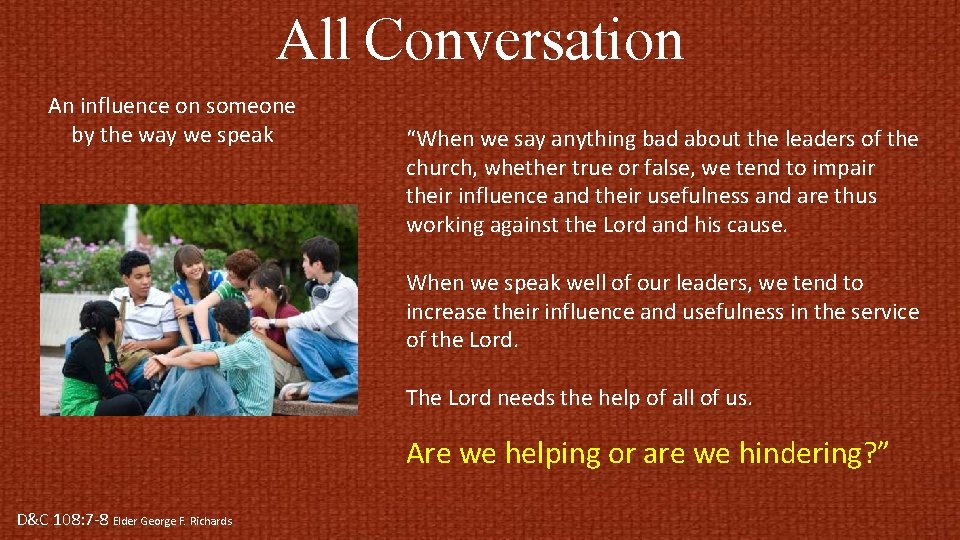 All Conversation

An influence on someone by the way we speak

“When we say anything bad about the leaders of the church, whether true or false, we tend to impair their influence and their usefulness and are thus working against the Lord and his cause.

When we speak well of our leaders, we tend to increase their influence and usefulness in the service of the Lord.

The Lord needs the help of all of us.

Are we helping or are we hindering?”

D&C 108:7-8 Elder George F. Richards